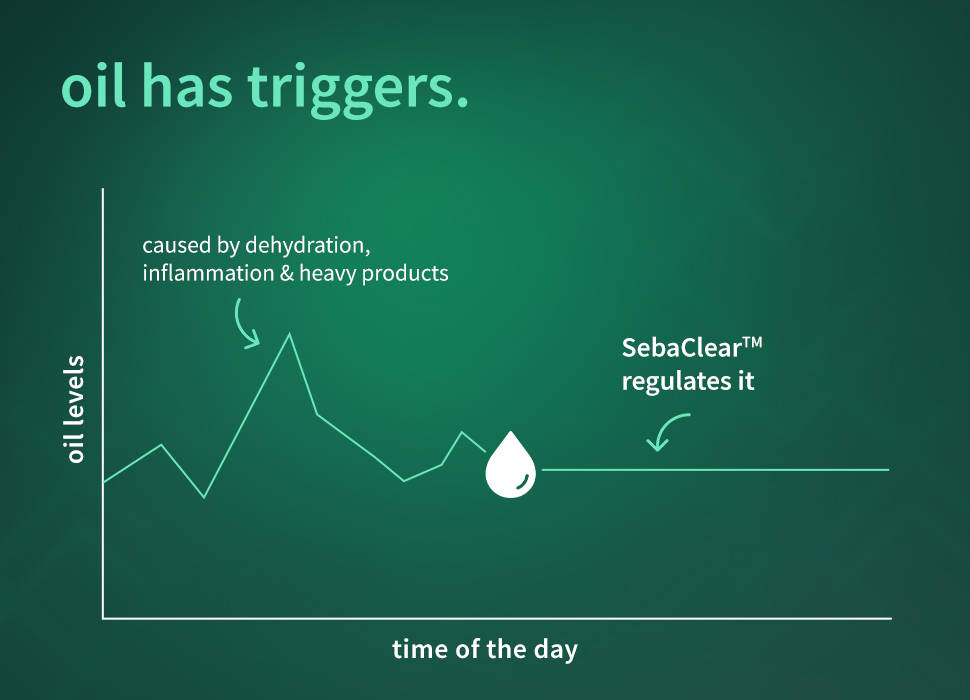 oil has triggers.

caused by dehydration, inflammation & heavy products

SebaClear™ regulates it

oil levels

time of the day